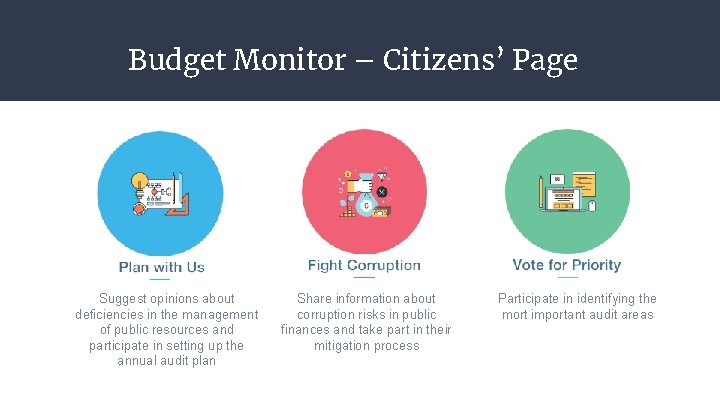 Budget Monitor – Citizens' Page

Plan with Us

Suggest opinions about deficiencies in the management of public resources and participate in setting up the annual audit plan

Fight Corruption

Share information about corruption risks in public finances and take part in their mitigation process

Vote for Priority

Participate in identifying the mort important audit areas